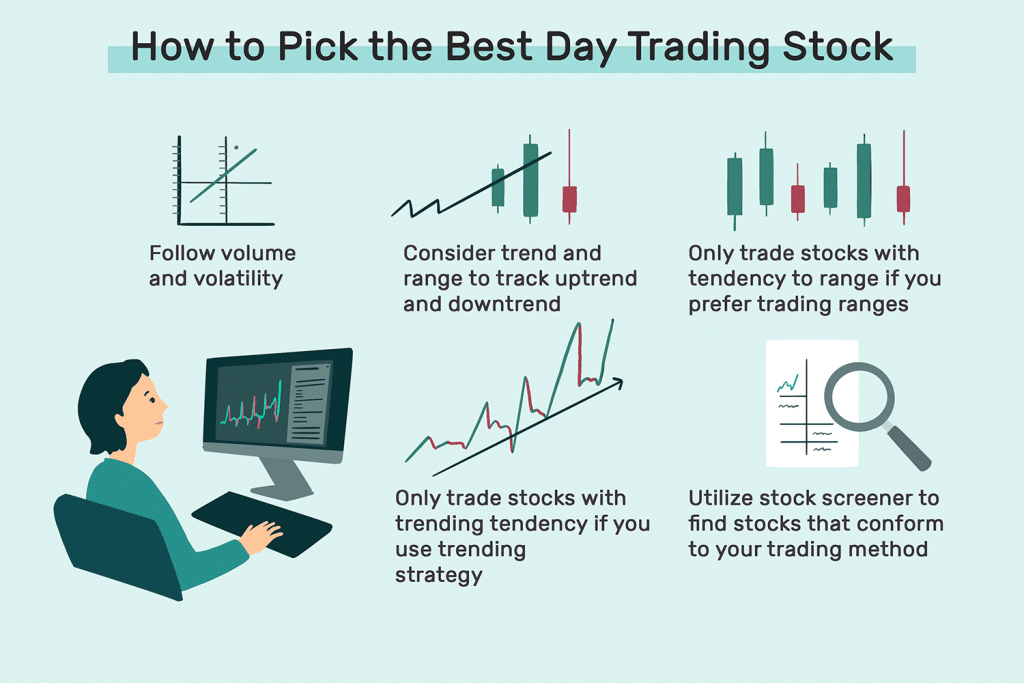 How to Pick the Best Day Trading Stock

Follow volume and volatility

Consider trend and range to track uptrend and downtrend

Only trade stocks with tendency to range if you prefer trading ranges

Only trade stocks with trending tendency if you use trending strategy

Utilize stock screener to find stocks that conform to your trading method